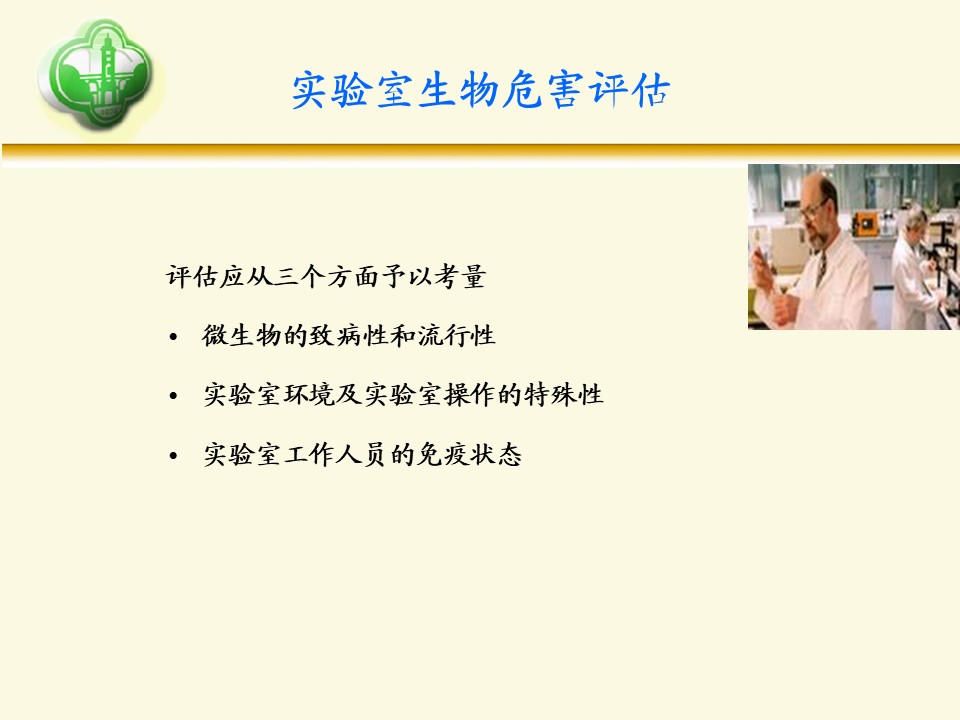 实验室生物危害评估

评估应从三个方面予以考量

• 微生物的致病性和流行性

• 实验室环境及实验室操作的特殊性

• 实验室工作人员的免疫状态